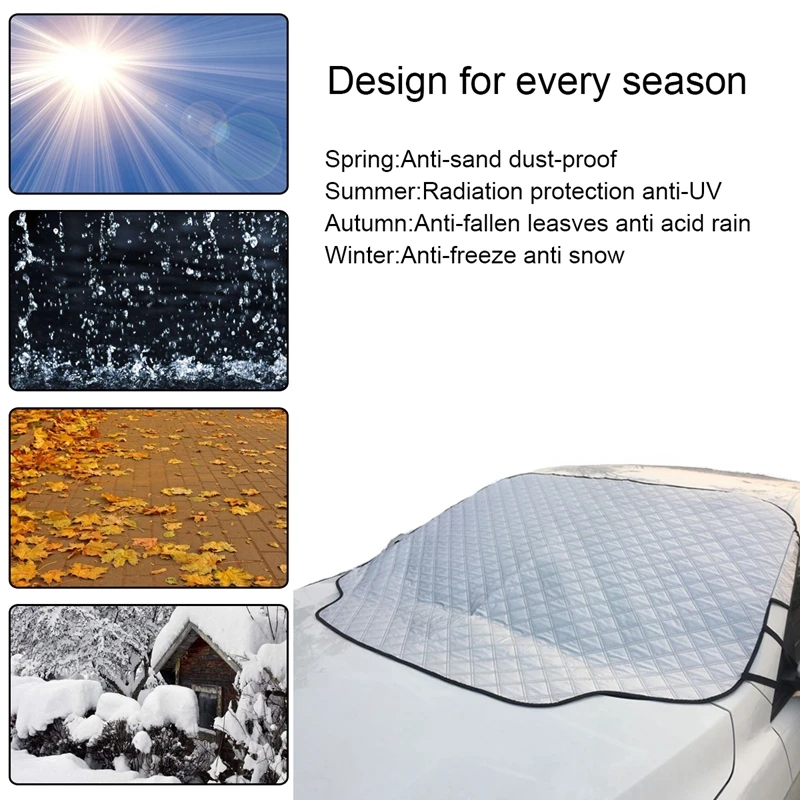 Design for every season

Spring:Anti-sand dust-proof
Summer:Radiation protection anti-UV
Autumn:Anti-fallen leasves anti acid rain
Winter:Anti-freeze anti snow